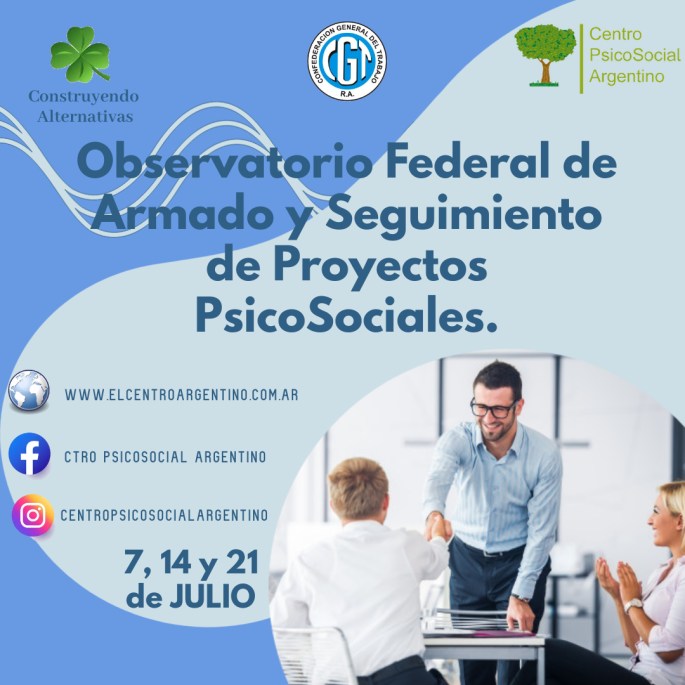 Construyendo Alternativas

CONFEDERACION GENERAL DEL TRABAJO
CGT
R.A.

Centro PsicoSocial Argentino

Observatorio Federal de Armado y Seguimiento de Proyectos PsicoSociales.

WWW.ELCENTROARGENTINO.COM.AR

CTRO PSICOSOCIAL ARGENTINO

CENTROPSICOSOCIALARGENTINO

7, 14 y 21 de JULIO